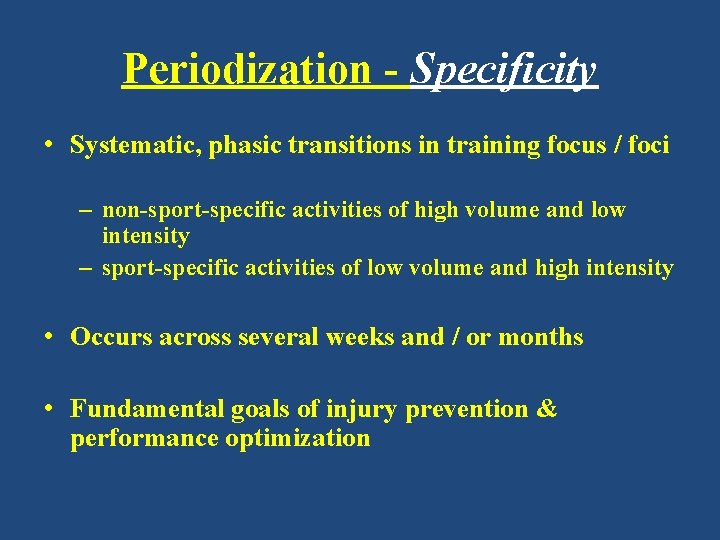 Periodization - Specificity

• Systematic, phasic transitions in training focus / foci

– non-sport-specific activities of high volume and low intensity
– sport-specific activities of low volume and high intensity

• Occurs across several weeks and / or months

• Fundamental goals of injury prevention & performance optimization